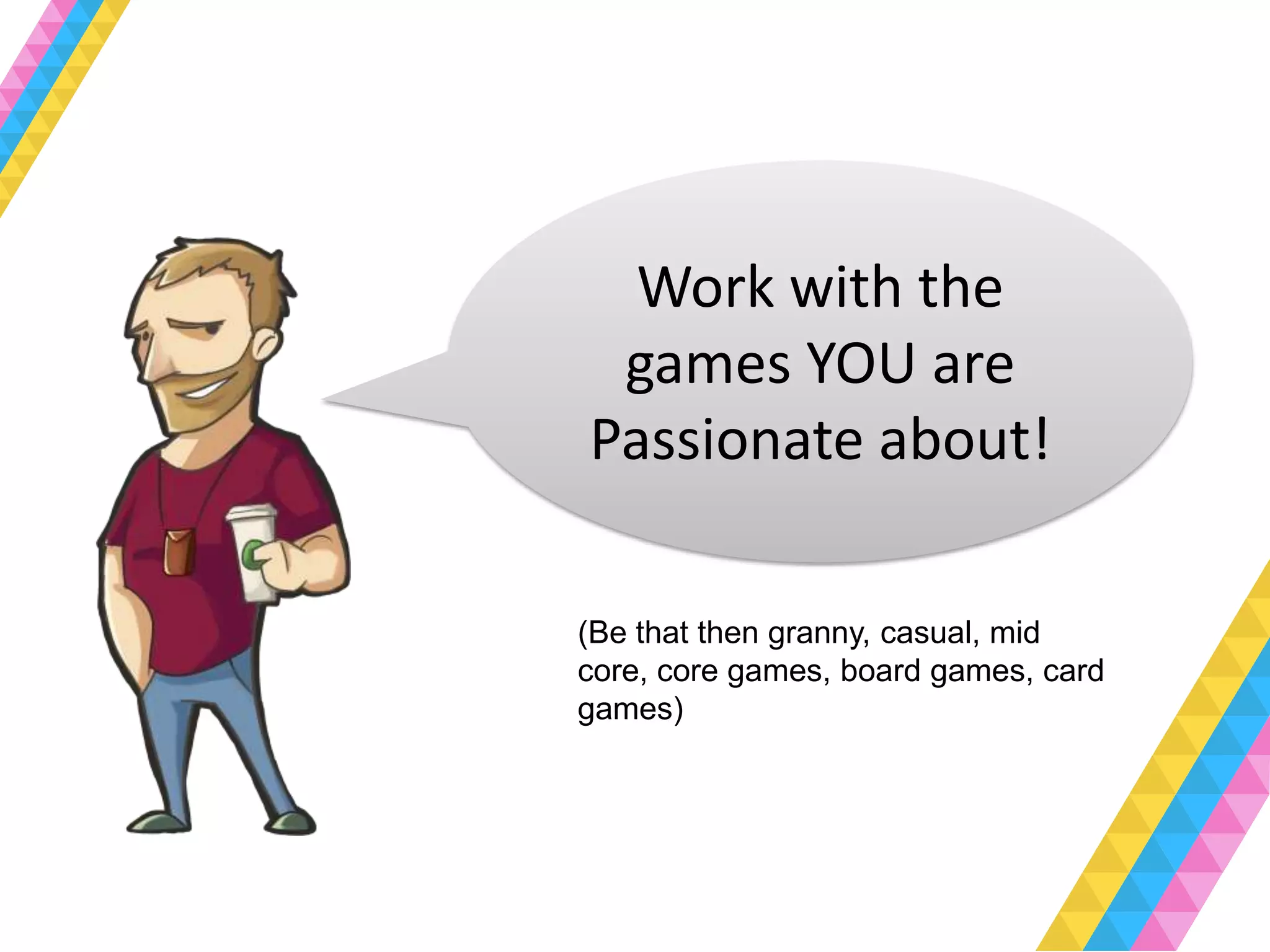 Work with the games YOU are Passionate about!

(Be that then granny, casual, mid core, core games, board games, card games)